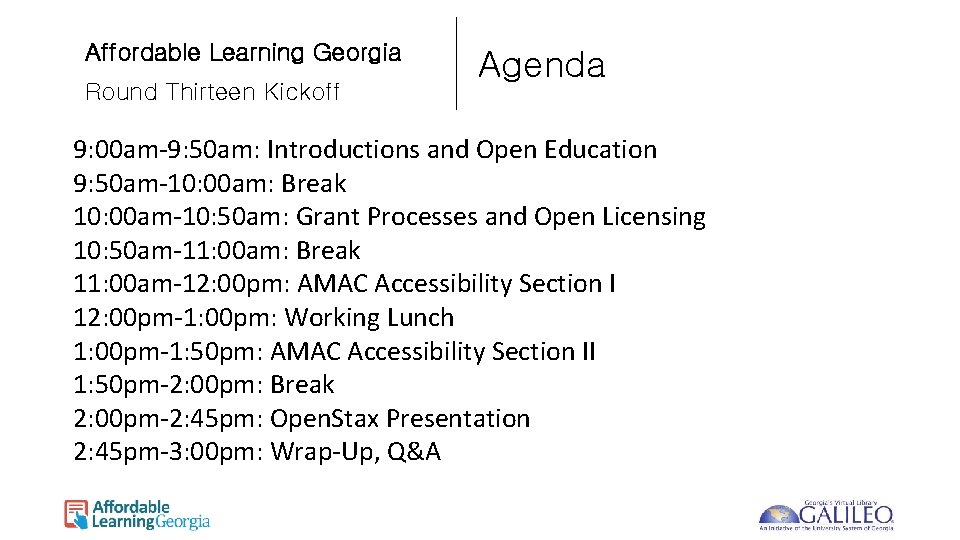 Affordable Learning Georgia
Round Thirteen Kickoff

Agenda

9:00am-9:50am: Introductions and Open Education
9:50am-10:00am: Break
10:00am-10:50am: Grant Processes and Open Licensing
10:50am-11:00am: Break
11:00am-12:00pm: AMAC Accessibility Section I
12:00pm-1:00pm: Working Lunch
1:00pm-1:50pm: AMAC Accessibility Section II
1:50pm-2:00pm: Break
2:00pm-2:45pm: OpenStax Presentation
2:45pm-3:00pm: Wrap-Up, Q&A

Affordable Learning Georgia

Georgia's Virtual Library
GALILEO
An Initiative of the University System of Georgia